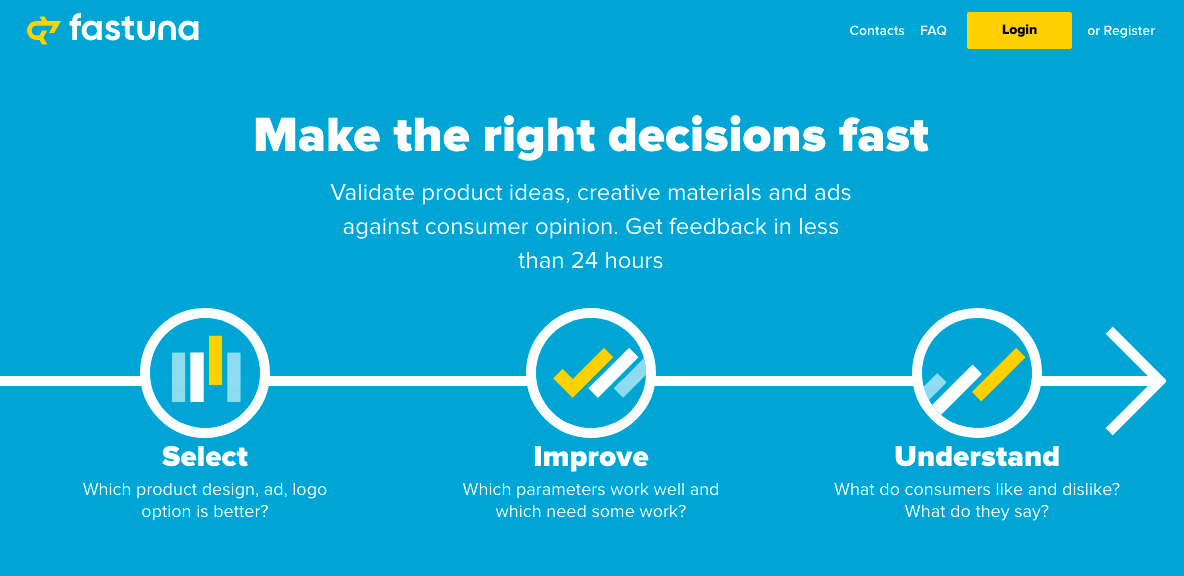 fastuna

Contacts FAQ Login or Register

Make the right decisions fast

Validate product ideas, creative materials and ads against consumer opinion. Get feedback in less than 24 hours

Select
Which product design, ad, logo option is better?

Improve
Which parameters work well and which need some work?

Understand
What do consumers like and dislike? What do they say?